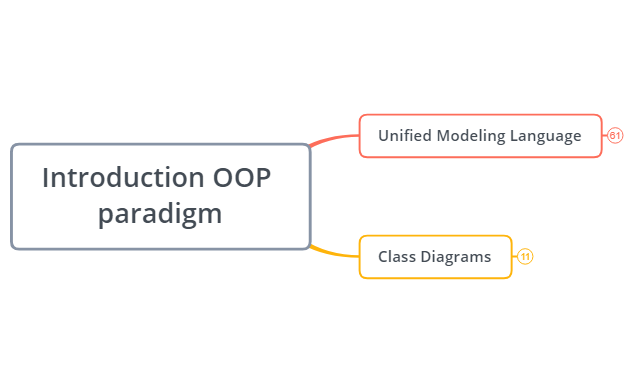 Introduction OOP paradigm

Unified Modeling Language

61

Class Diagrams

11